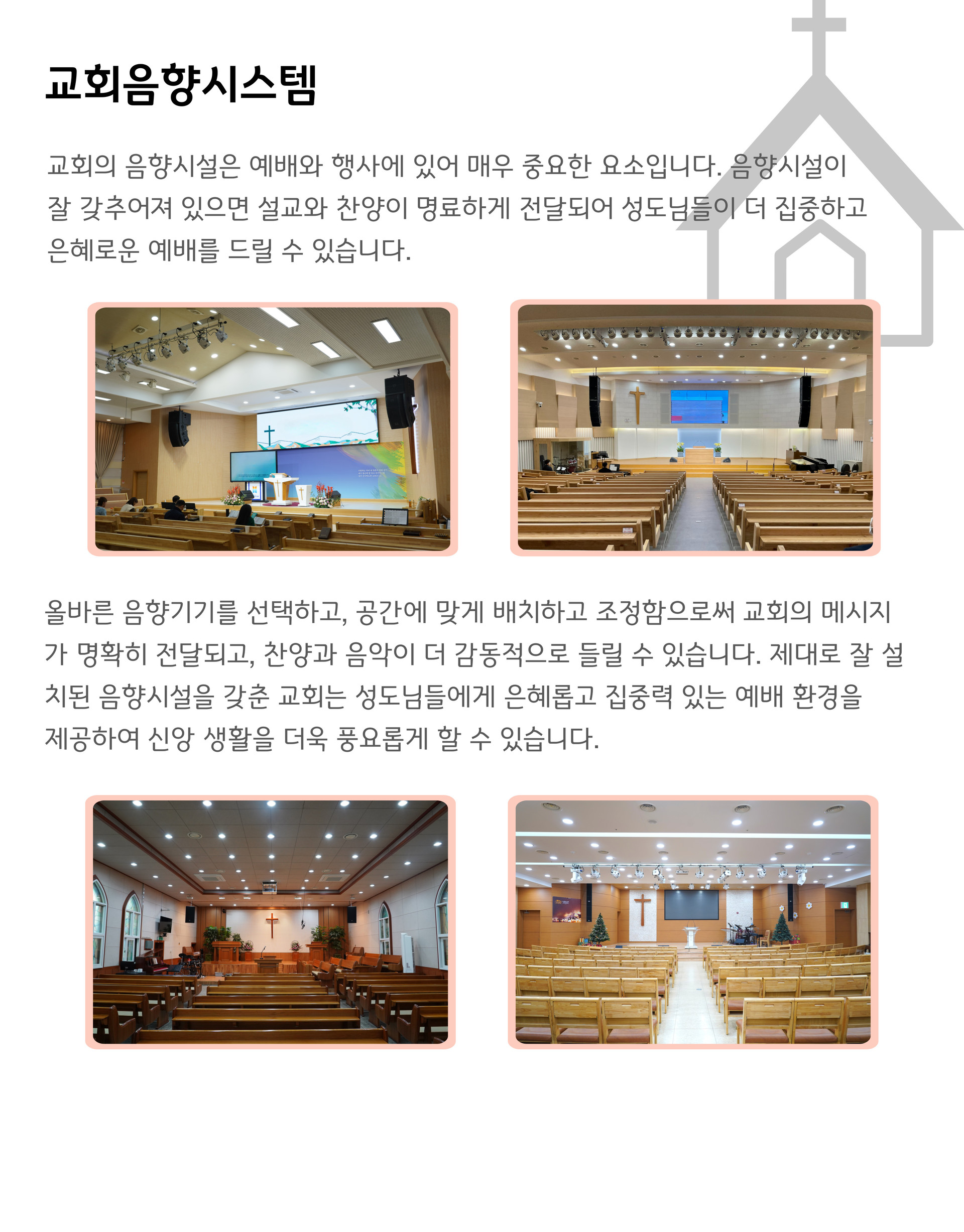 교회음향시스템

교회의 음향시설은 예배와 행사에 있어 매우 중요한 요소입니다. 음향시설이 잘 갖추어져 있으면 설교와 찬양이 명료하게 전달되어 성도님들이 더 집중하고 은혜로운 예배를 드릴 수 있습니다.

올바른 음향기기를 선택하고, 공간에 맞게 배치하고 조정함으로써 교회의 메시지가 명확히 전달되고, 찬양과 음악이 더 감동적으로 들릴 수 있습니다. 제대로 잘 설치된 음향시설을 갖춘 교회는 성도님들에게 은혜롭고 집중력 있는 예배 환경을 제공하여 신앙 생활을 더욱 풍요롭게 할 수 있습니다.